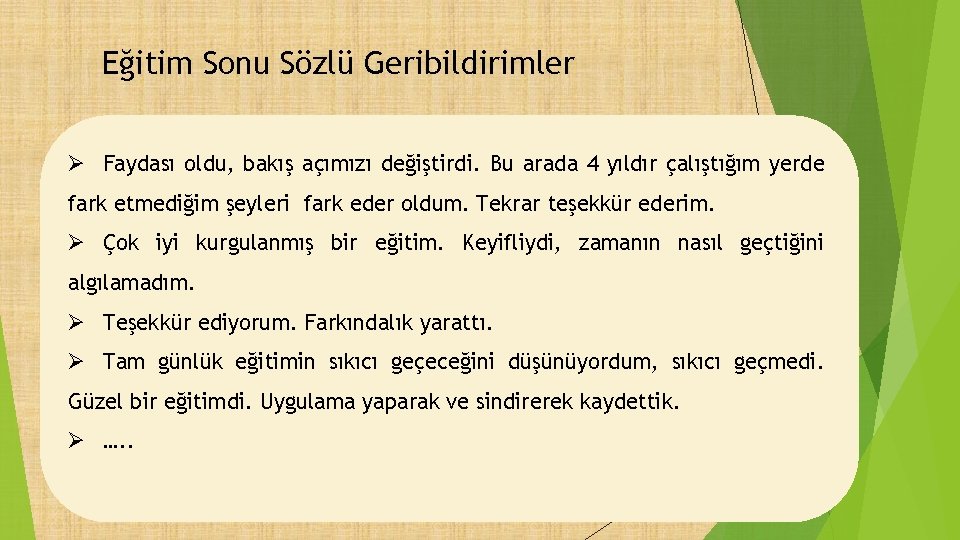 Eğitim Sonu Sözlü Geribildirimler

➢ Faydası oldu, bakış açımızı değiştirdi. Bu arada 4 yıldır çalıştığım yerde fark etmediğim şeyleri fark eder oldum. Tekrar teşekkür ederim.

➢ Çok iyi kurgulanmış bir eğitim. Keyifliydi, zamanın nasıl geçtiğini algılamadım.

➢ Teşekkür ediyorum. Farkındalık yarattı.

➢ Tam günlük eğitimin sıkıcı geçeceğini düşünüyordum, sıkıcı geçmedi. Güzel bir eğitimdi. Uygulama yaparak ve sindirerek kaydettik.

➢ …..